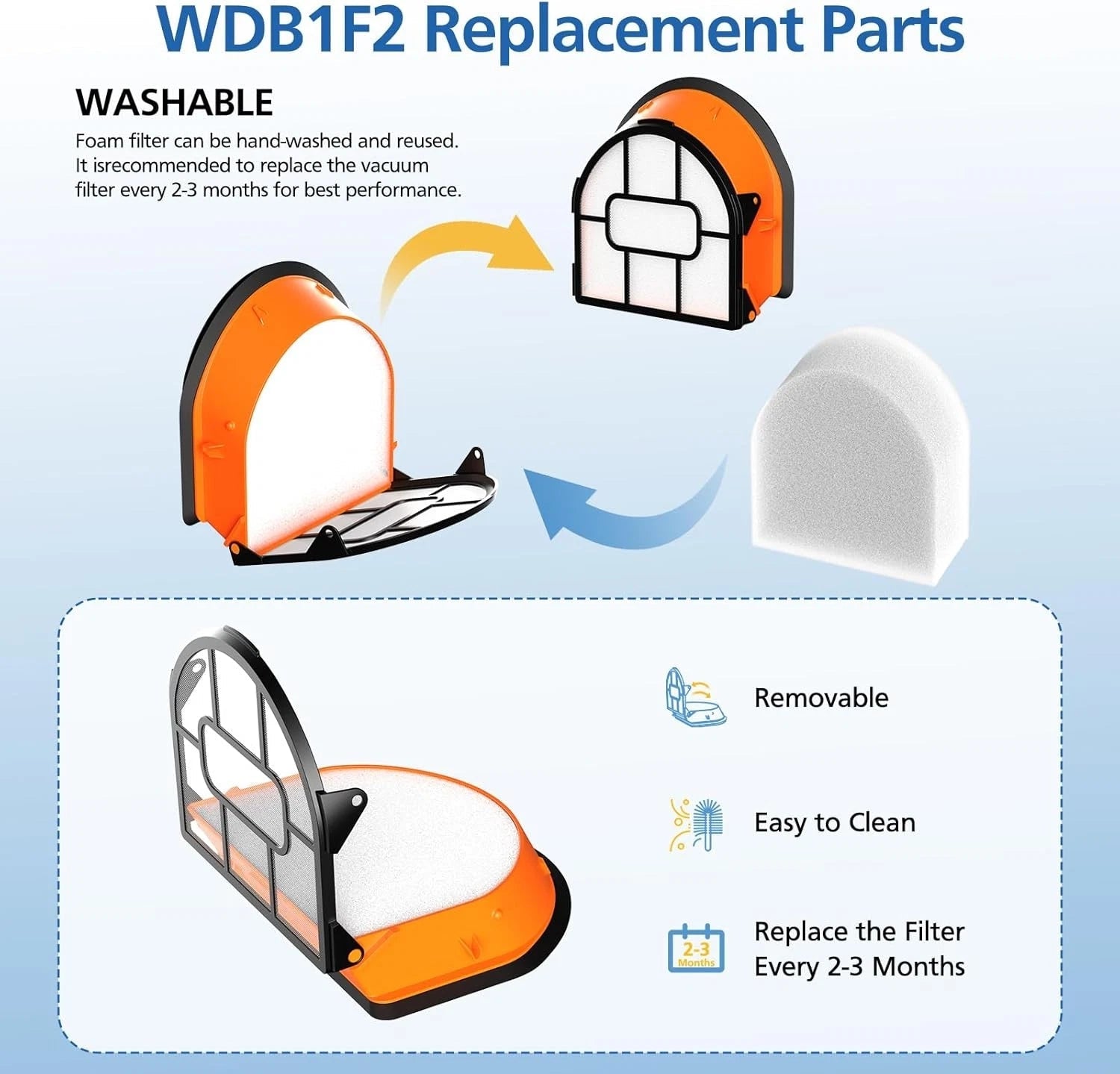 WDB1F2 Replacement Parts

WASHABLE

Foam filter can be hand-washed and reused. It isrecommended to replace the vacuum filter every 2-3 months for best performance.

Removable

Easy to Clean

2-3 Months

Replace the Filter Every 2-3 Months